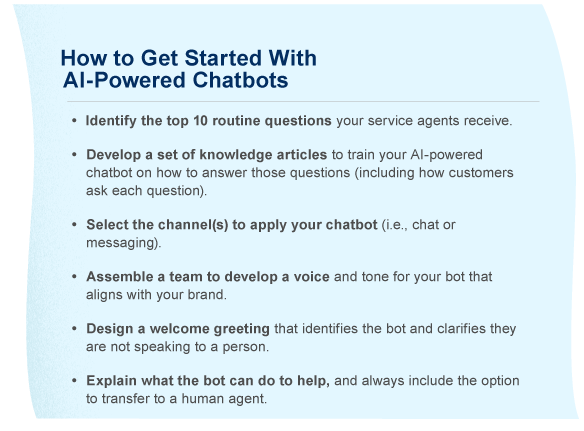 How to Get Started With AI-Powered Chatbots

• Identify the top 10 routine questions your service agents receive.

• Develop a set of knowledge articles to train your AI-powered chatbot on how to answer those questions (including how customers ask each question).

• Select the channel(s) to apply your chatbot (i.e., chat or messaging).

• Assemble a team to develop a voice and tone for your bot that aligns with your brand.

• Design a welcome greeting that identifies the bot and clarifies they are not speaking to a person.

• Explain what the bot can do to help, and always include the option to transfer to a human agent.